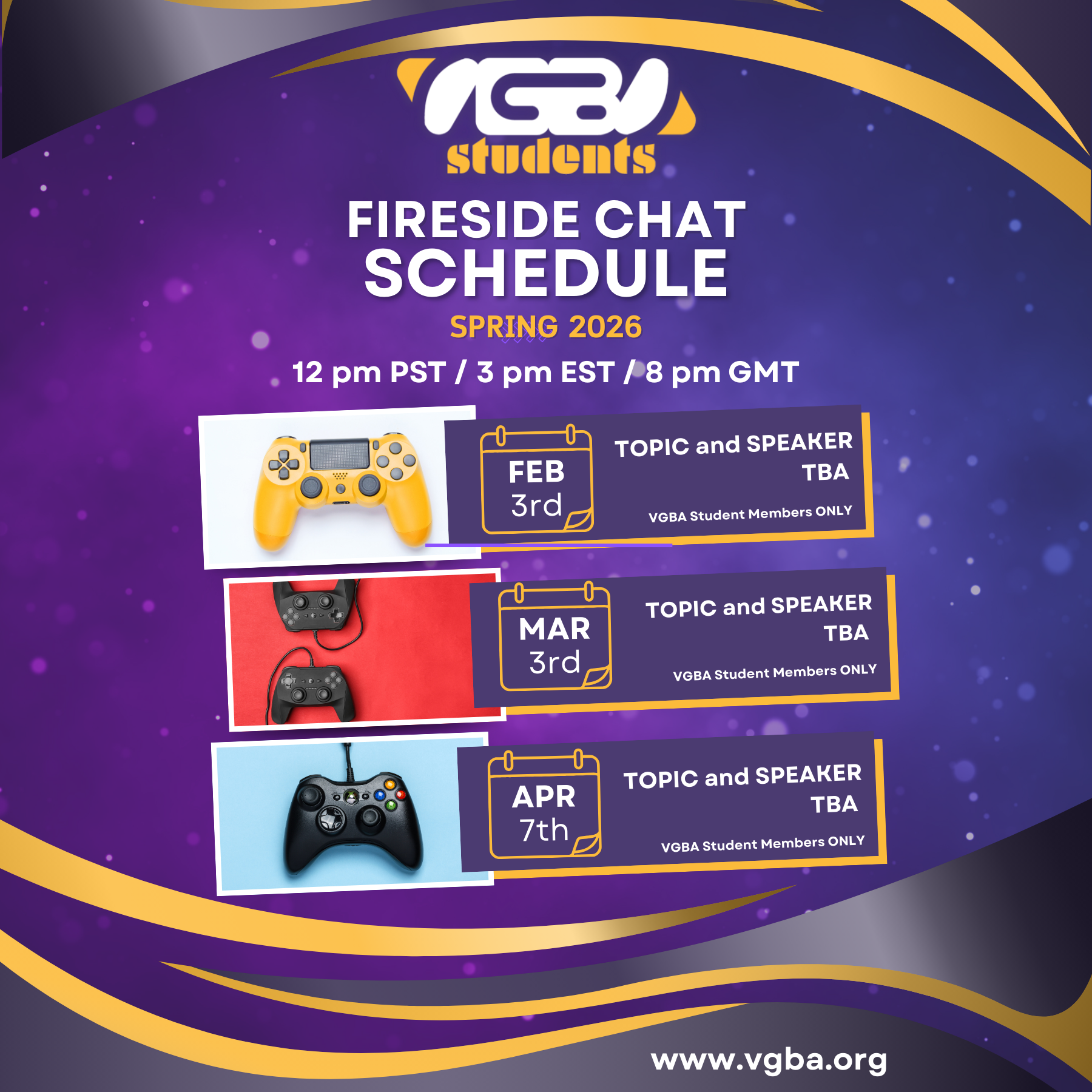 VGBA
students

FIRESIDE CHAT SCHEDULE

SPRING 2026

12 pm PST / 3 pm EST / 8 pm GMT

FEB 3rd

TOPIC and SPEAKER TBA

VGBA Student Members ONLY

MAR 3rd

TOPIC and SPEAKER TBA

VGBA Student Members ONLY

APR 7th

TOPIC and SPEAKER TBA

VGBA Student Members ONLY

www.vgba.org